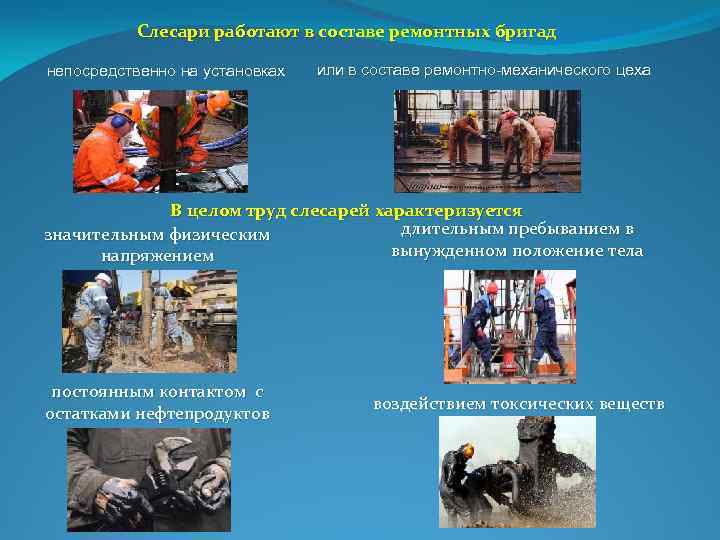 Слесари работают в составе ремонтных бригад

непосредственно на установках

или в составе ремонтно-механического цеха

В целом труд слесарей характеризуется

значительным физическим напряжением

длительным пребыванием в вынужденном положение тела

постоянным контактом с остатками нефтепродуктов

воздействием токсических веществ